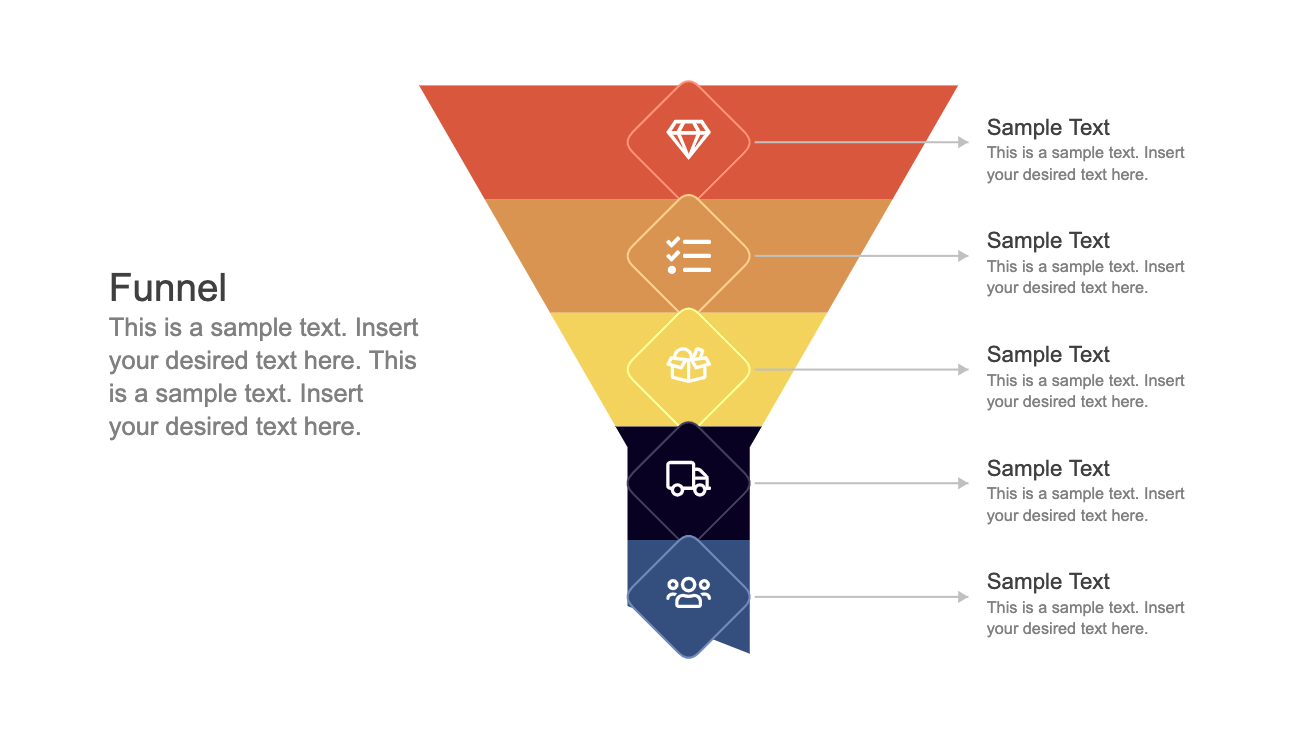 Funnel
This is a sample text. Insert your desired text here. This is a sample text. Insert your desired text here.

Sample Text
This is a sample text. Insert your desired text here.

Sample Text
This is a sample text. Insert your desired text here.

Sample Text
This is a sample text. Insert your desired text here.

Sample Text
This is a sample text. Insert your desired text here.

Sample Text
This is a sample text. Insert your desired text here.